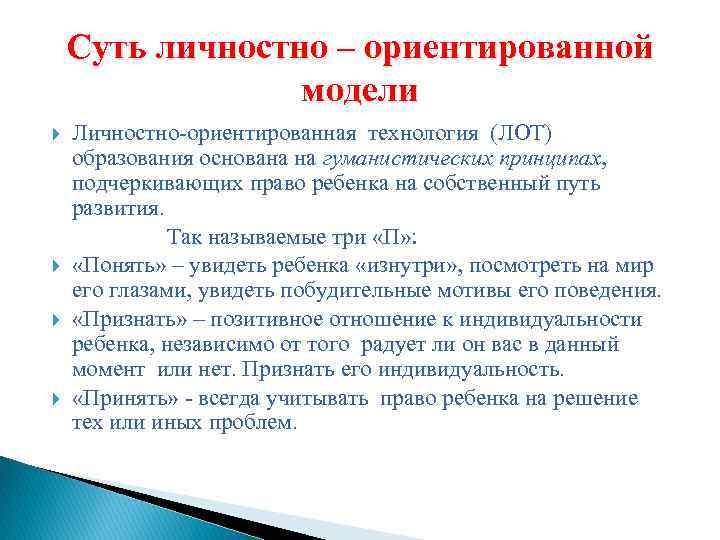 Суть личностно – ориентированной модели

Личностно-ориентированная технология (ЛОТ) образования основана на гуманистических принципах, подчеркивающих право ребенка на собственный путь развития.

Так называемые три «П»:

«Понять» – увидеть ребенка «изнутри», посмотреть на мир его глазами, увидеть побудительные мотивы его поведения.

«Признать» – позитивное отношение к индивидуальности ребенка, независимо от того радует ли он вас в данный момент или нет. Признать его индивидуальность.

«Принять» - всегда учитывать право ребенка на решение тех или иных проблем.